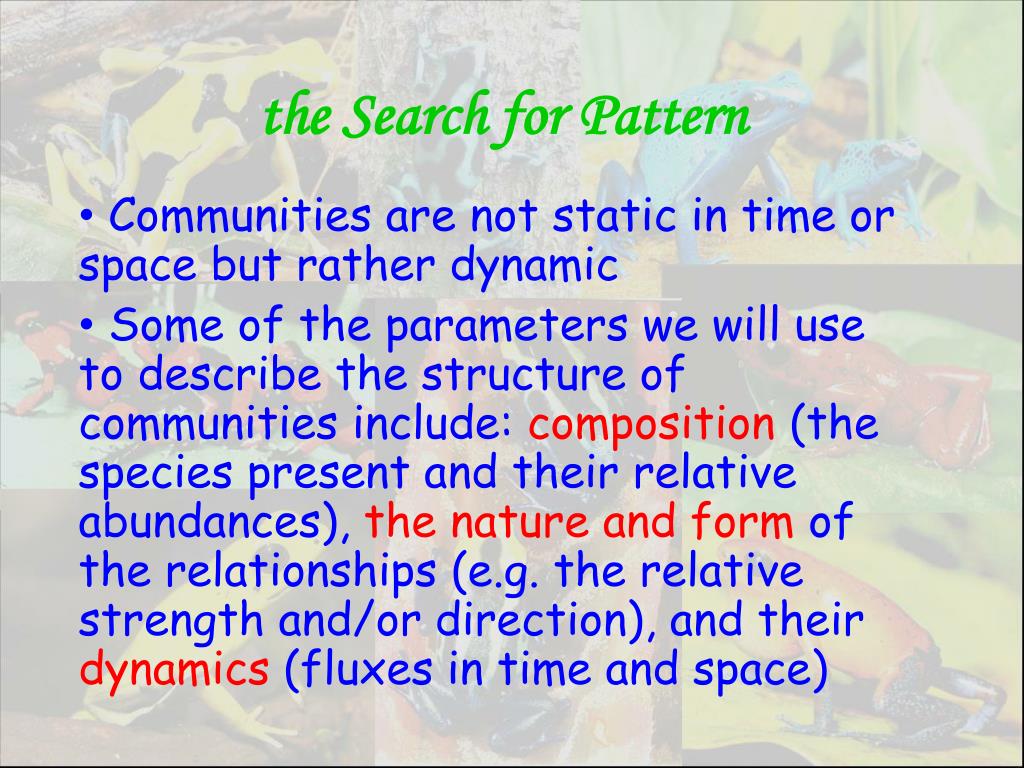 the Search for Pattern

• Communities are not static in time or space but rather dynamic

• Some of the parameters we will use to describe the structure of communities include: composition (the species present and their relative abundances), the nature and form of the relationships (e.g. the relative strength and/or direction), and their dynamics (fluxes in time and space)